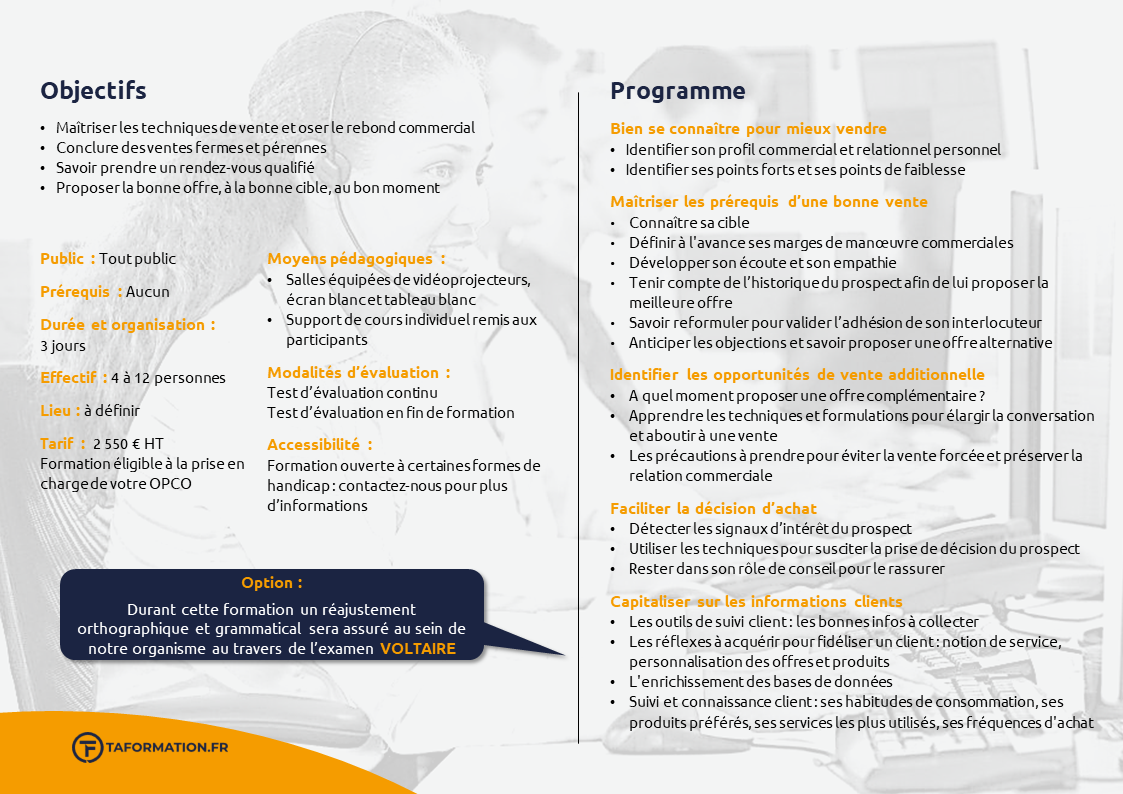 Objectifs

• Maîtriser les techniques de vente et oser le rebond commercial
• Conclure des ventes fermes et pérennes
• Savoir prendre un rendez-vous qualifié
• Proposer la bonne offre, à la bonne cible, au bon moment

Public : Tout public

Prérequis : Aucun

Durée et organisation :
3 jours

Effectif : 4 à 12 personnes

Lieu : à définir

Tarif : 2 550 € HT
Formation éligible à la prise en charge de votre OPCO

Moyens pédagogiques :
• Salles équipées de vidéoprojecteurs, écran blanc et tableau blanc
• Support de cours individuel remis aux participants

Modalités d'évaluation :
Test d'évaluation continu
Test d'évaluation en fin de formation

Accessibilité :
Formation ouverte à certaines formes de handicap : contactez-nous pour plus d'informations

Option :
Durant cette formation un réajustement orthographique et grammatical sera assuré au sein de notre organisme au travers de l'examen VOLTAIRE

TAFORMATION.FR

Programme

Bien se connaître pour mieux vendre
• Identifier son profil commercial et relationnel personnel
• Identifier ses points forts et ses points de faiblesse

Maîtriser les prérequis d'une bonne vente
• Connaître sa cible
• Définir à l'avance ses marges de manœuvre commerciales
• Développer son écoute et son empathie
• Tenir compte de l'historique du prospect afin de lui proposer la meilleure offre
• Savoir reformuler pour valider l'adhésion de son interlocuteur
• Anticiper les objections et savoir proposer une offre alternative

Identifier les opportunités de vente additionnelle
• A quel moment proposer une offre complémentaire ?
• Apprendre les techniques et formulations pour élargir la conversation et aboutir à une vente
• Les précautions à prendre pour éviter la vente forcée et préserver la relation commerciale

Faciliter la décision d'achat
• Détecter les signaux d'intérêt du prospect
• Utiliser les techniques pour susciter la prise de décision du prospect
• Rester dans son rôle de conseil pour le rassurer

Capitaliser sur les informations clients
• Les outils de suivi client : les bonnes infos à collecter
• Les réflexes à acquérir pour fidéliser un client : notion de service, personnalisation des offres et produits
• L'enrichissement des bases de données
• Suivi et connaissance client : ses habitudes de consommation, ses produits préférés, ses services les plus utilisés, ses fréquences d'achat